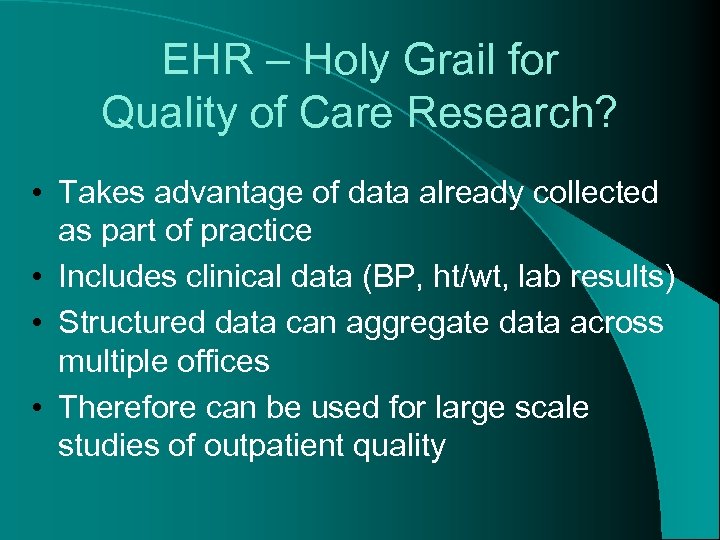 EHR – Holy Grail for Quality of Care Research?

• Takes advantage of data already collected as part of practice
• Includes clinical data (BP, ht/wt, lab results)
• Structured data can aggregate data across multiple offices
• Therefore can be used for large scale studies of outpatient quality